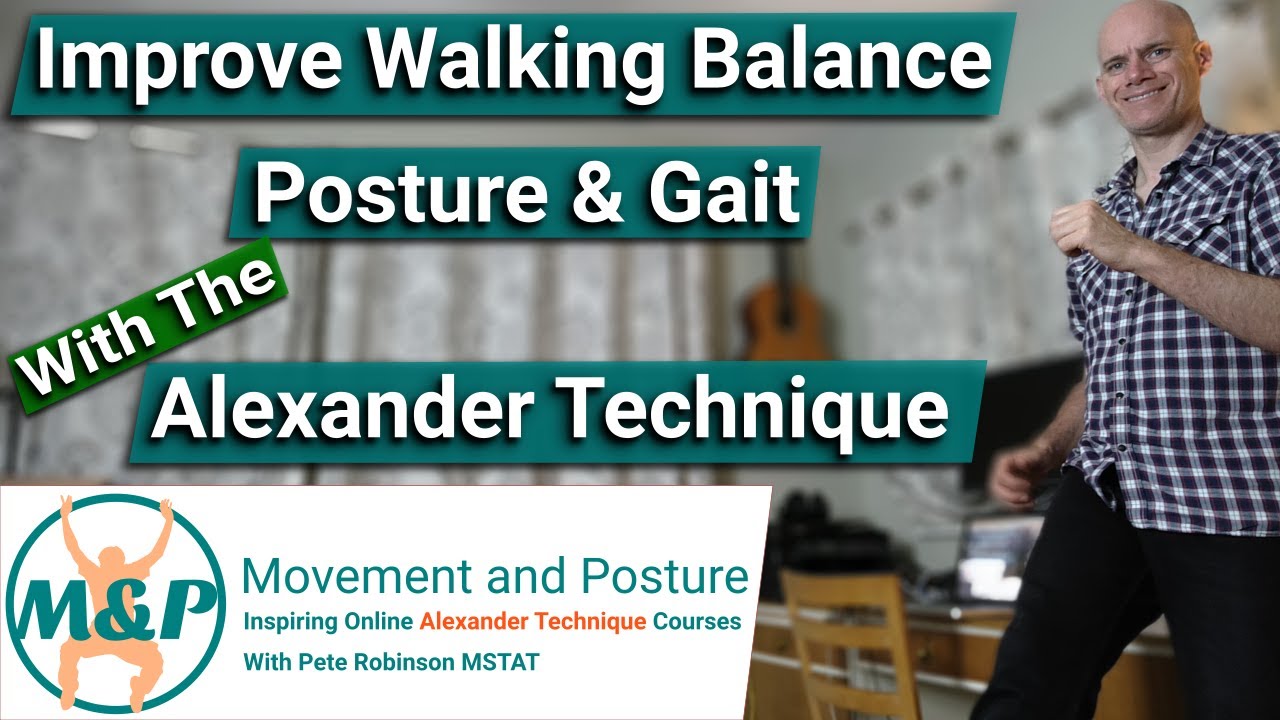 Improve Walking Balance

Posture & Gait

With The

Alexander Technique

M&P

Movement and Posture

Inspiring Online Alexander Technique Courses

With Pete Robinson MSTAT